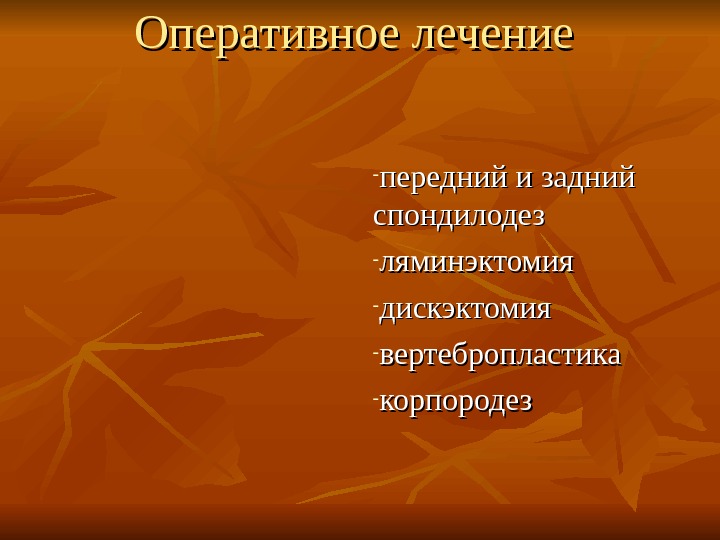 Оперативное лечение

-передний и задний спондилодез

-ляминэктомия

-дискэктомия

-вертебропластика

-корпородез